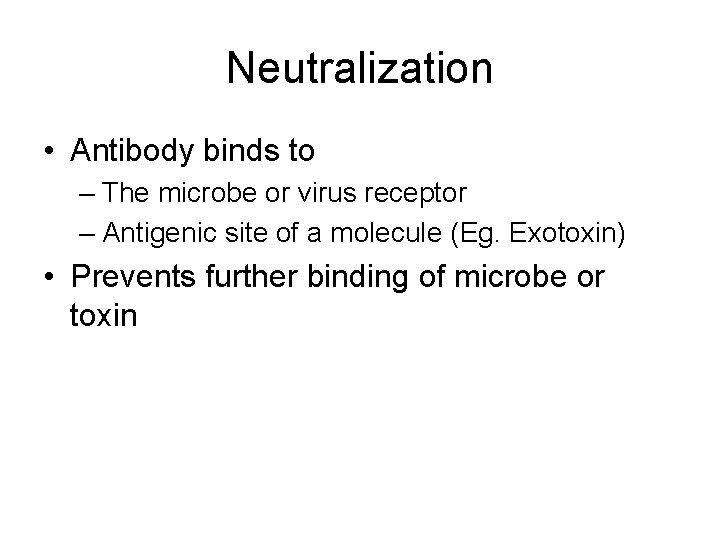 Neutralization

• Antibody binds to
  – The microbe or virus receptor
  – Antigenic site of a molecule (Eg. Exotoxin)
• Prevents further binding of microbe or toxin